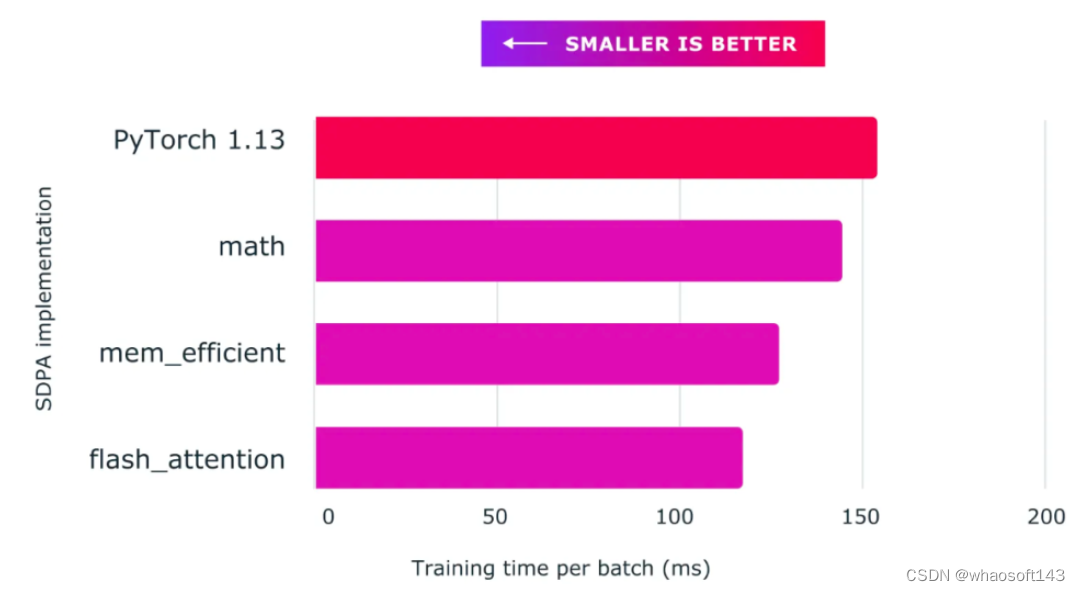 SMALLER IS BETTER

SDPA implementation

PyTorch 1.13

math

mem_efficient

flash_attention

0

50

100

150

200

Training time per batch (ms)

CSDN @whaosoft143